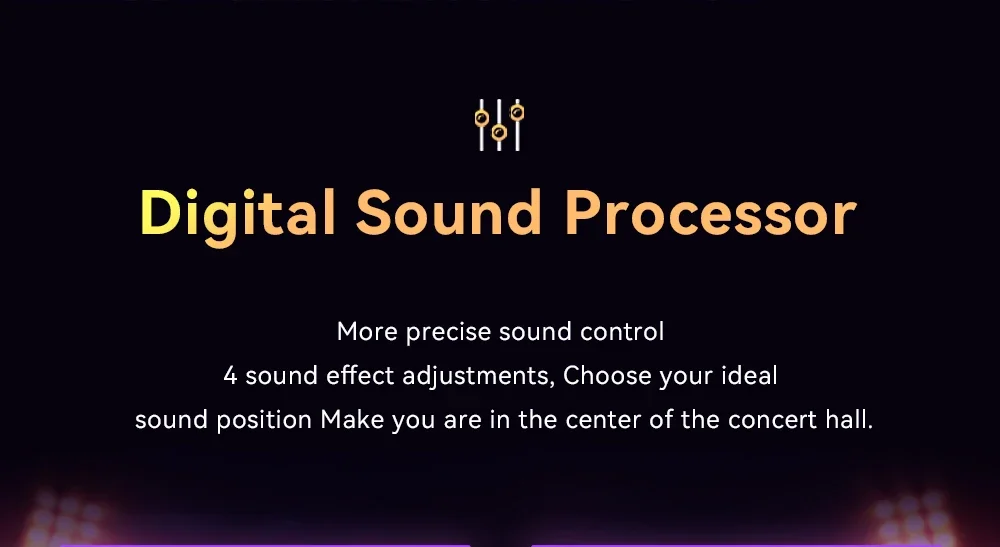 Digital Sound Processor

More precise sound control
4 sound effect adjustments, Choose your ideal sound position Make you are in the center of the concert hall.